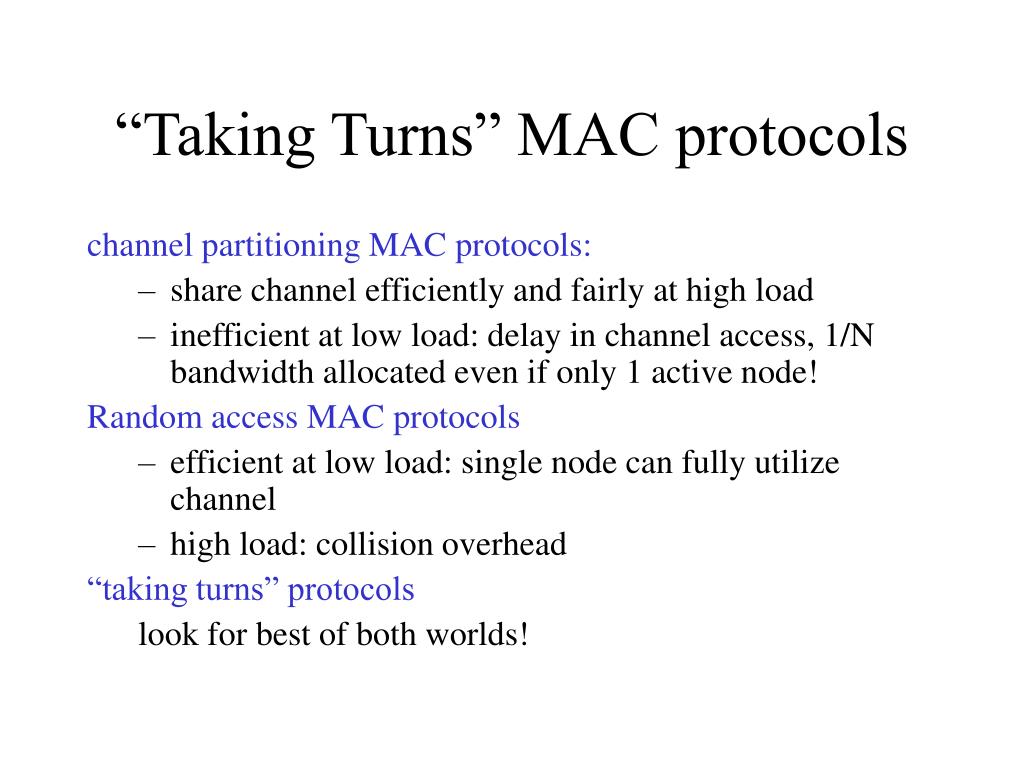 “Taking Turns” MAC protocols

channel partitioning MAC protocols:
– share channel efficiently and fairly at high load
– inefficient at low load: delay in channel access, 1/N bandwidth allocated even if only 1 active node!

Random access MAC protocols
– efficient at low load: single node can fully utilize channel
– high load: collision overhead

“taking turns” protocols
look for best of both worlds!